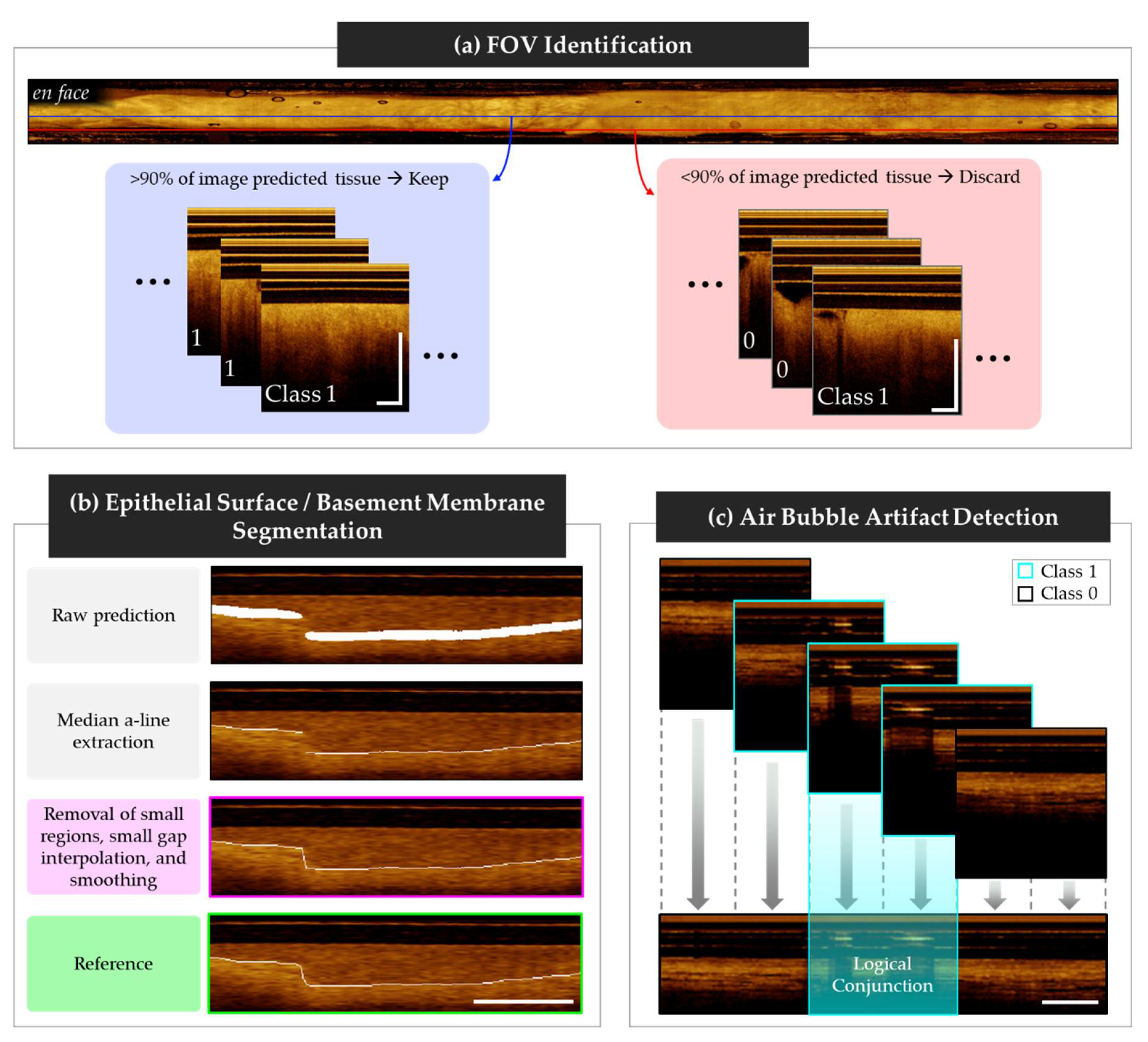 (a) FOV Identification

en face

>90% of image predicted tissue → Keep

...

1

1

Class 1

...

<90% of image predicted tissue → Discard

...

0

0

Class 1

...

(b) Epithelial Surface / Basement Membrane Segmentation

Raw prediction

Median a-line extraction

Removal of small regions, small gap interpolation, and smoothing

Reference

(c) Air Bubble Artifact Detection

Class 1
Class 0

Logical Conjunction